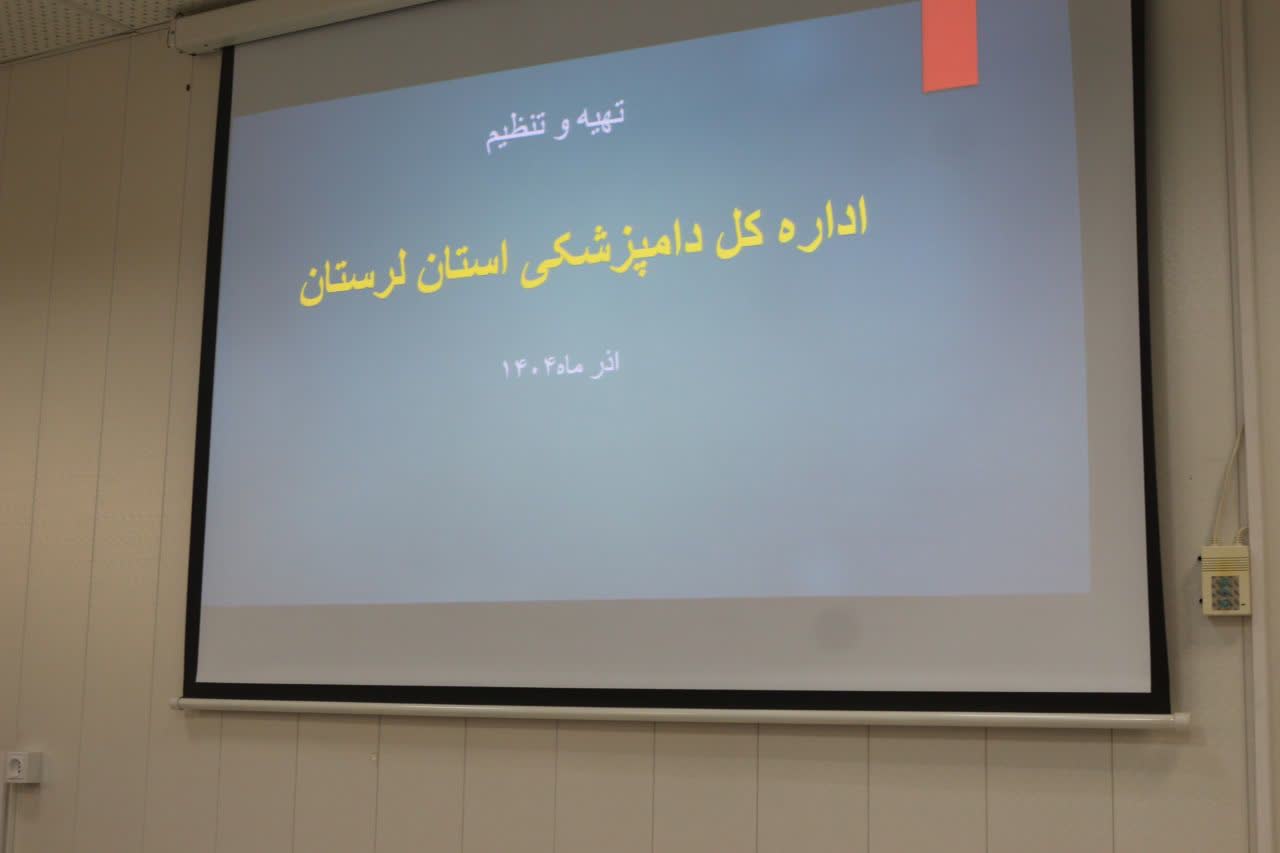 تهیه و تنظیم

اداره کل دامپزشکی استان لرستان

اذر ماه۱۴۰۴